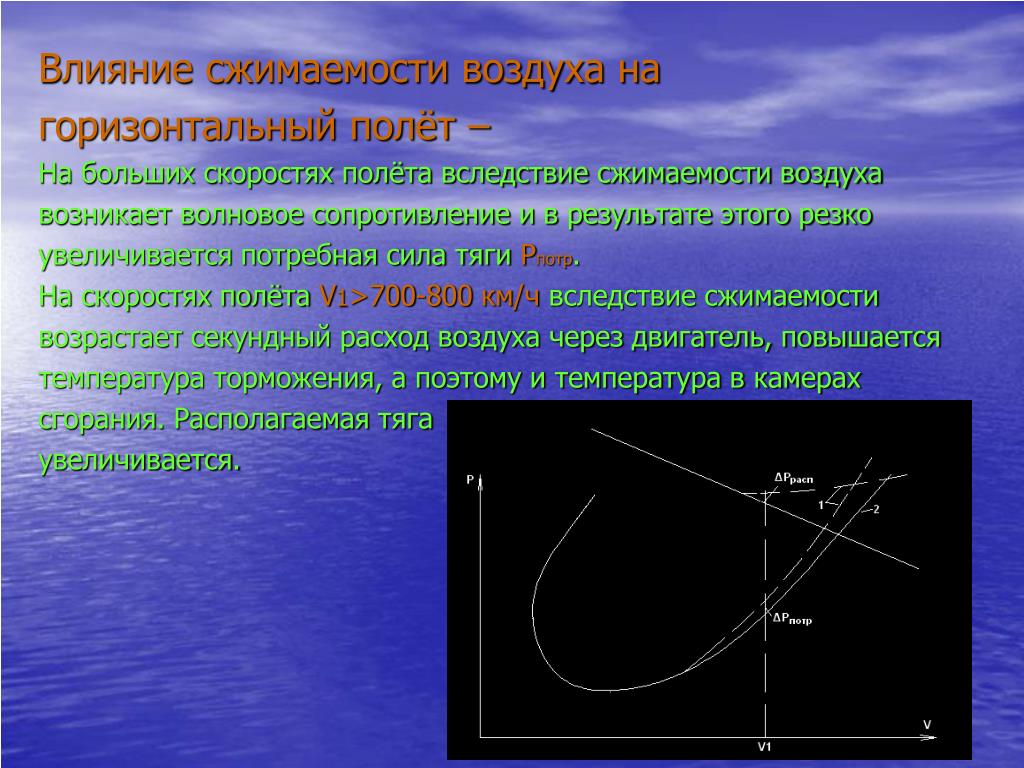 Влияние сжимаемости воздуха на горизонтальный полёт –

На больших скоростях полёта вследствие сжимаемости воздуха возникает волновое сопротивление и в результате этого резко увеличивается потребная сила тяги $P_{потр}$.

На скоростях полёта $V_1$>700-800 км/ч вследствие сжимаемости возрастает секундный расход воздуха через двигатель, повышается температура торможения, а поэтому и температура в камерах сгорания. Располагаемая тяга увеличивается.

P
$\Delta P_{расп}$
1
2
$\Delta P_{потр}$
V
V1